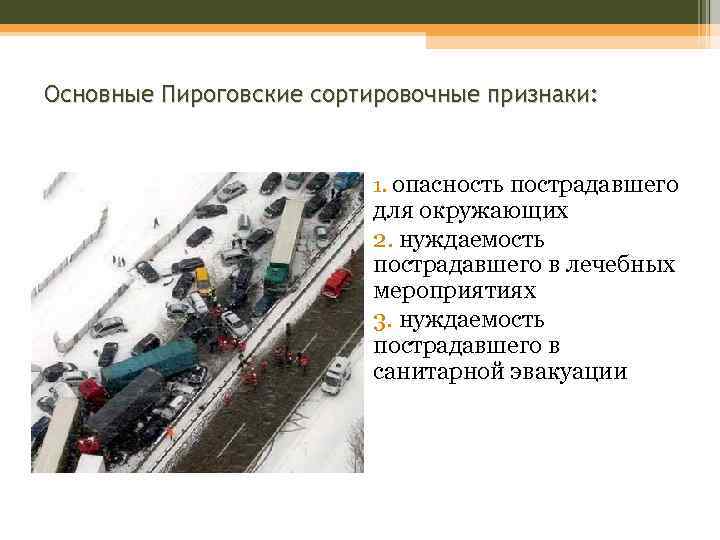 Основные Пироговские сортировочные признаки:

1. опасность пострадавшего для окружающих
2. нуждаемость пострадавшего в лечебных мероприятиях
3. нуждаемость пострадавшего в санитарной эвакуации